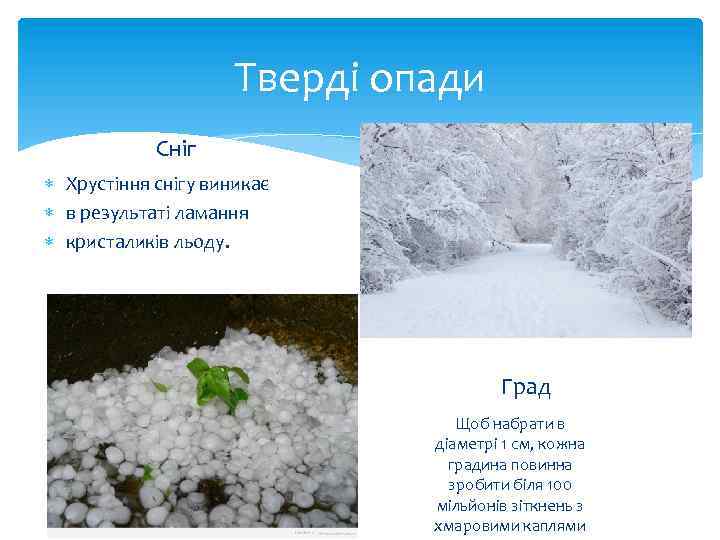 Тверді опади

Сніг

Хрустіння снігу виникає

в результаті ламання

кристаликів льоду.

Град

Щоб набрати в діаметрі 1 см, кожна градина повинна зробити біля 100 мільйонів зіткнень з хмаровими каплями